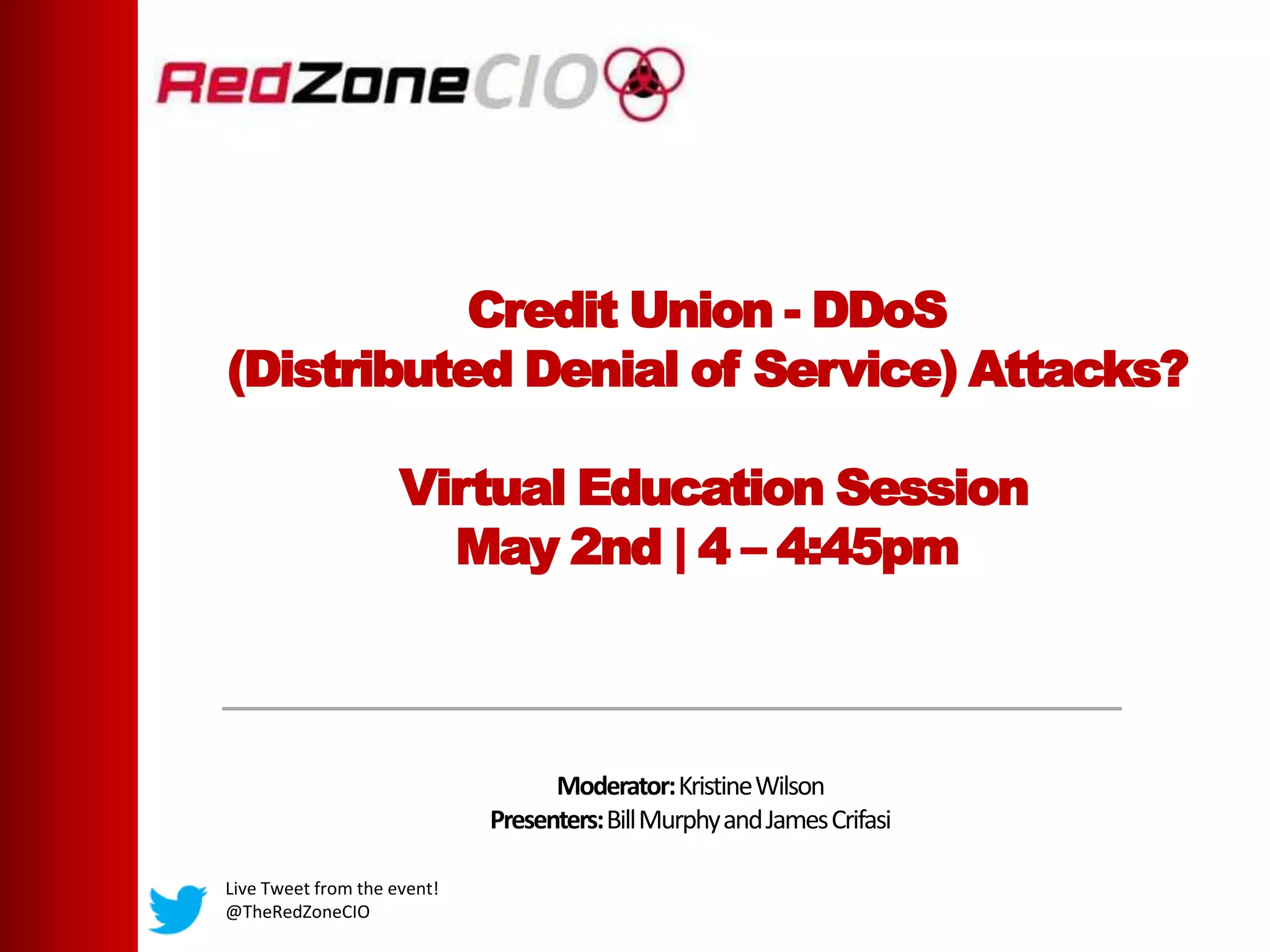 RedZoneCIO

Credit Union - DDoS
(Distributed Denial of Service) Attacks?

Virtual Education Session
May 2nd | 4 – 4:45pm

Moderator: Kristine Wilson
Presenters: Bill Murphy and James Crifasi

Live Tweet from the event!
@TheRedZoneCIO